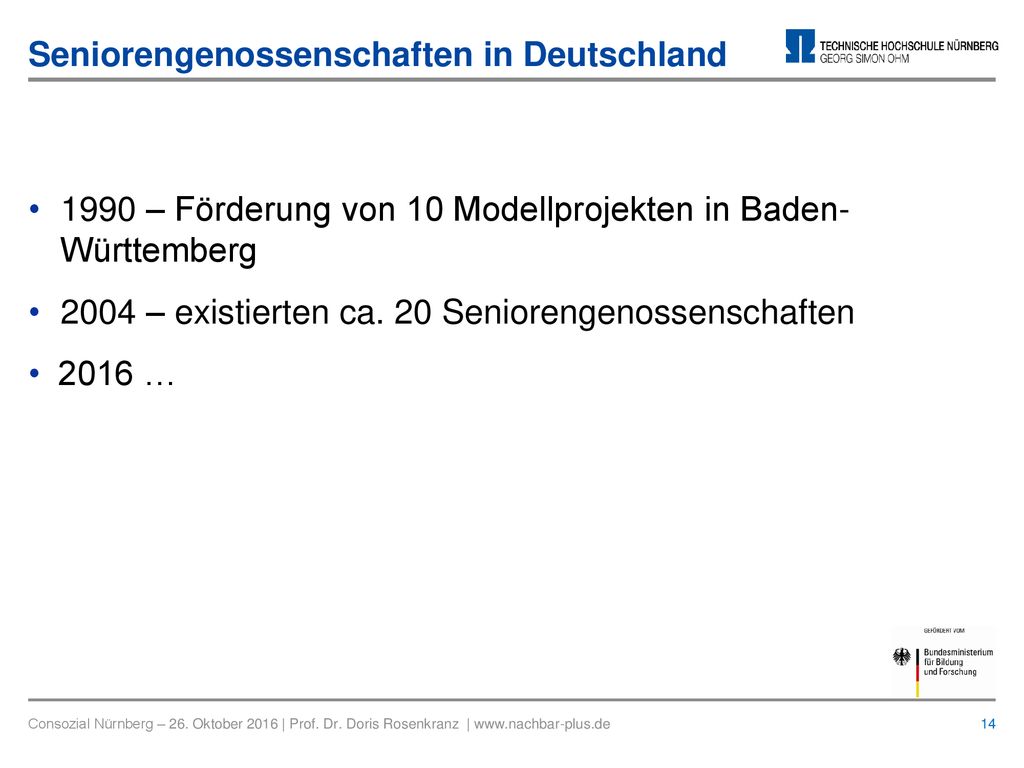 Seniorengenossenschaften in Deutschland

TECHNISCHE HOCHSCHULE NÜRNBERG
GEORG SIMON OHM

• 1990 – Förderung von 10 Modellprojekten in Baden-Württemberg

• 2004 – existierten ca. 20 Seniorengenossenschaften

• 2016 …

GEFÖRDERT VOM
Bundesministerium
für Bildung
und Forschung

Consozial Nürnberg – 26. Oktober 2016 | Prof. Dr. Doris Rosenkranz | www.nachbar-plus.de

14